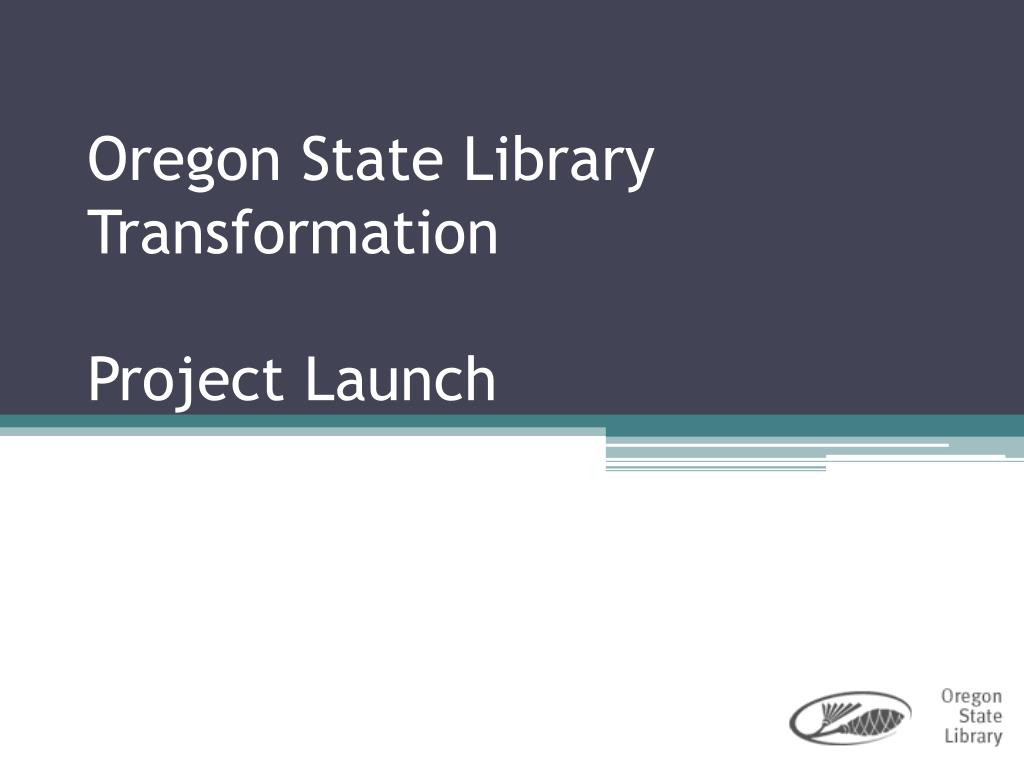 Oregon State Library Transformation

Project Launch

Oregon State Library